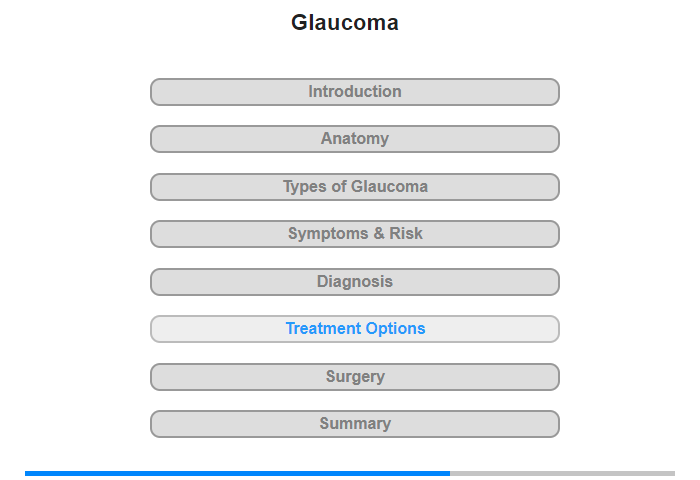 Glaucoma

Introduction

Anatomy

Types of Glaucoma

Symptoms & Risk

Diagnosis

Treatment Options

Surgery

Summary